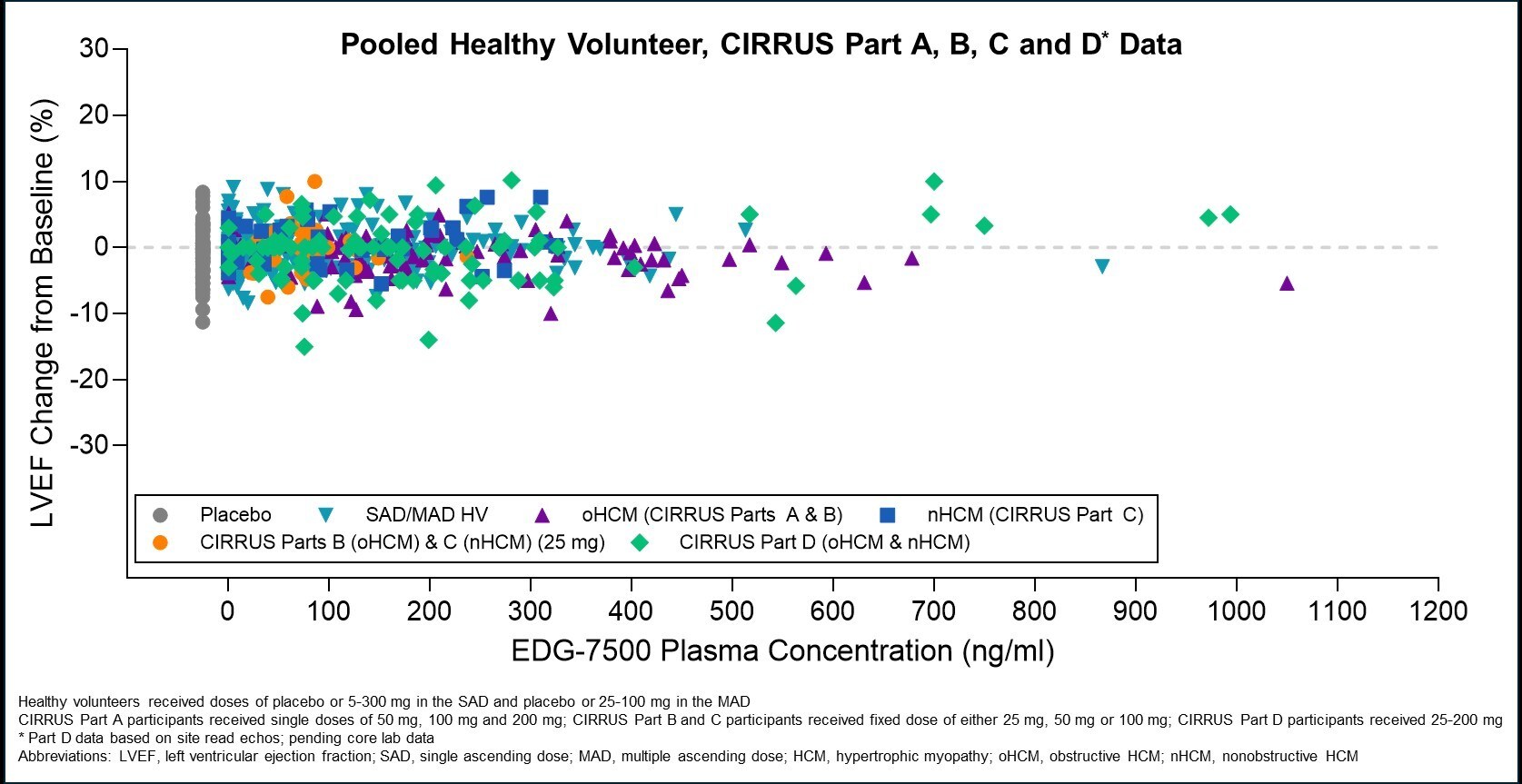 Pooled Healthy Volunteer, CIRRUS Part A, B, C and D* Data

LVEF Change from Baseline (%)

30
20
10
0
-10
-20
-30

Placebo
SAD/MAD HV
oHCM (CIRRUS Parts A & B)
nHCM (CIRRUS Part C)
CIRRUS Parts B (oHCM) & C (nHCM) (25 mg)
CIRRUS Part D (oHCM & nHCM)

0 100 200 300 400 500 600 700 800 900 1000 1100 1200

EDG-7500 Plasma Concentration (ng/ml)

Healthy volunteers received doses of placebo or 5-300 mg in the SAD and placebo or 25-100 mg in the MAD
CIRRUS Part A participants received single doses of 50 mg, 100 mg and 200 mg; CIRRUS Part B and C participants received fixed dose of either 25 mg, 50 mg or 100 mg; CIRRUS Part D participants received 25-200 mg
* Part D data based on site read echos; pending core lab data
Abbreviations: LVEF, left ventricular ejection fraction; SAD, single ascending dose; MAD, multiple ascending dose; HCM, hypertrophic myopathy; oHCM, obstructive HCM; nHCM, nonobstructive HCM